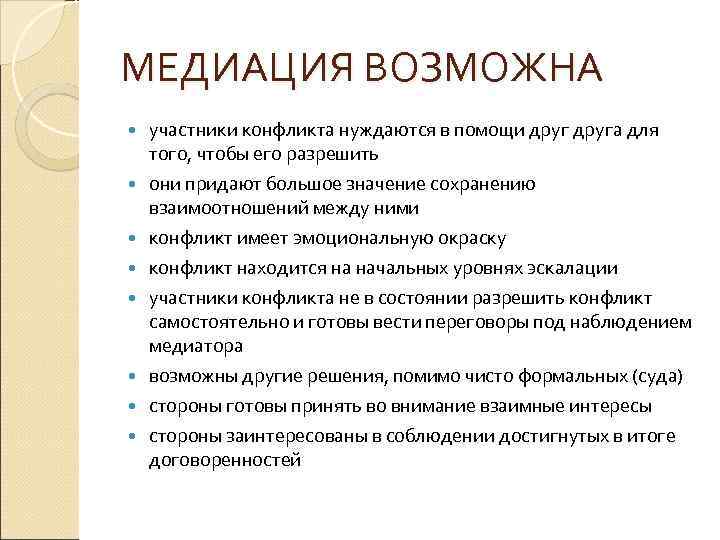 МЕДИАЦИЯ ВОЗМОЖНА

- участники конфликта нуждаются в помощи друг друга для того, чтобы его разрешить
- они придают большое значение сохранению взаимоотношений между ними
- конфликт имеет эмоциональную окраску
- конфликт находится на начальных уровнях эскалации
- участники конфликта не в состоянии разрешить конфликт самостоятельно и готовы вести переговоры под наблюдением медиатора
- возможны другие решения, помимо чисто формальных (суда)
- стороны готовы принять во внимание взаимные интересы
- стороны заинтересованы в соблюдении достигнутых в итоге договоренностей